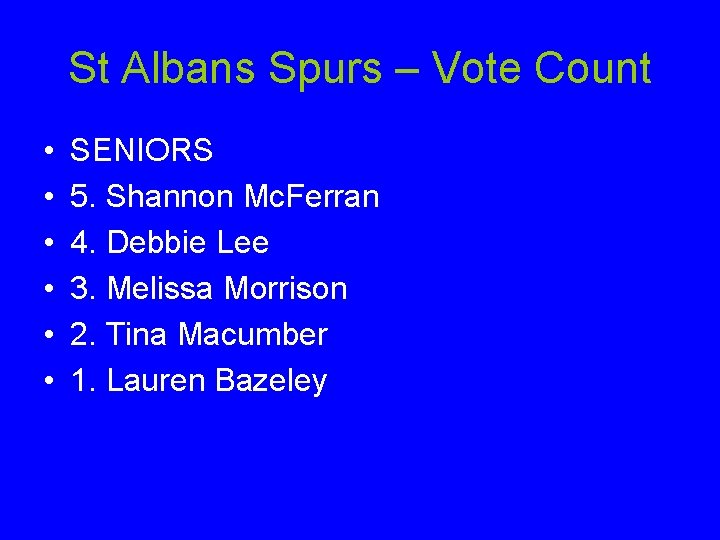 St Albans Spurs – Vote Count

• SENIORS
• 5. Shannon McFerran
• 4. Debbie Lee
• 3. Melissa Morrison
• 2. Tina Macumber
• 1. Lauren Bazeley